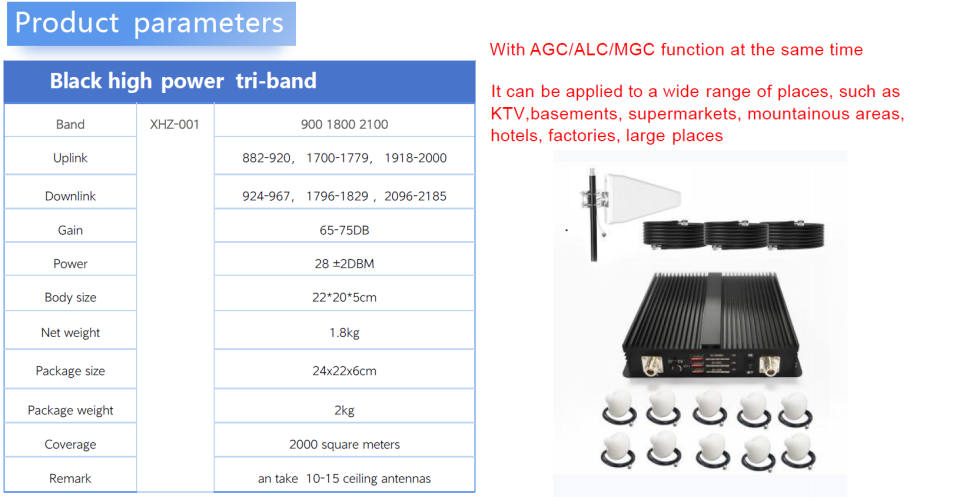 Product parameters

Black high power tri-band

| Band | XHZ-001 | 900 1800 2100 |
|---|---|---|
| Uplink | | 882-920， 1700-1779， 1918-2000 |
| Downlink | | 924-967， 1796-1829， 2096-2185 |
| Gain | | 65-75DB |
| Power | | 28 ±2DBM |
| Body size | | 22*20*5cm |
| Net weight | | 1.8kg |
| Package size | | 24x22x6cm |
| Package weight | | 2kg |
| Coverage | | 2000 square meters |
| Remark | | an take 10-15 ceiling antennas |

With AGC/ALC/MGC function at the same time

It can be applied to a wide range of places, such as KTV,basements, supermarkets, mountainous areas, hotels, factories, large places